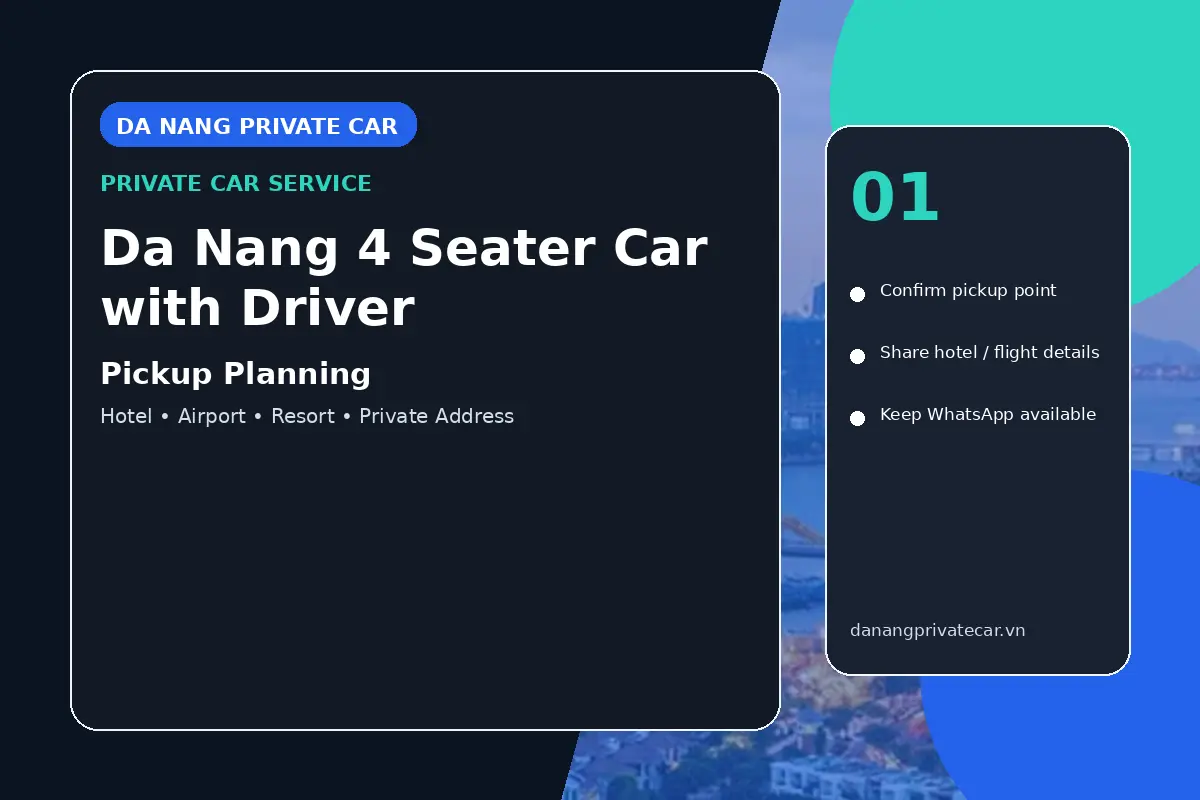 DA NANG PRIVATE CAR

PRIVATE CAR SERVICE

Da Nang 4 Seater Car with Driver

Pickup Planning

Hotel • Airport • Resort • Private Address

01

Confirm pickup point

Share hotel / flight details

Keep WhatsApp available

danangprivatecar.vn